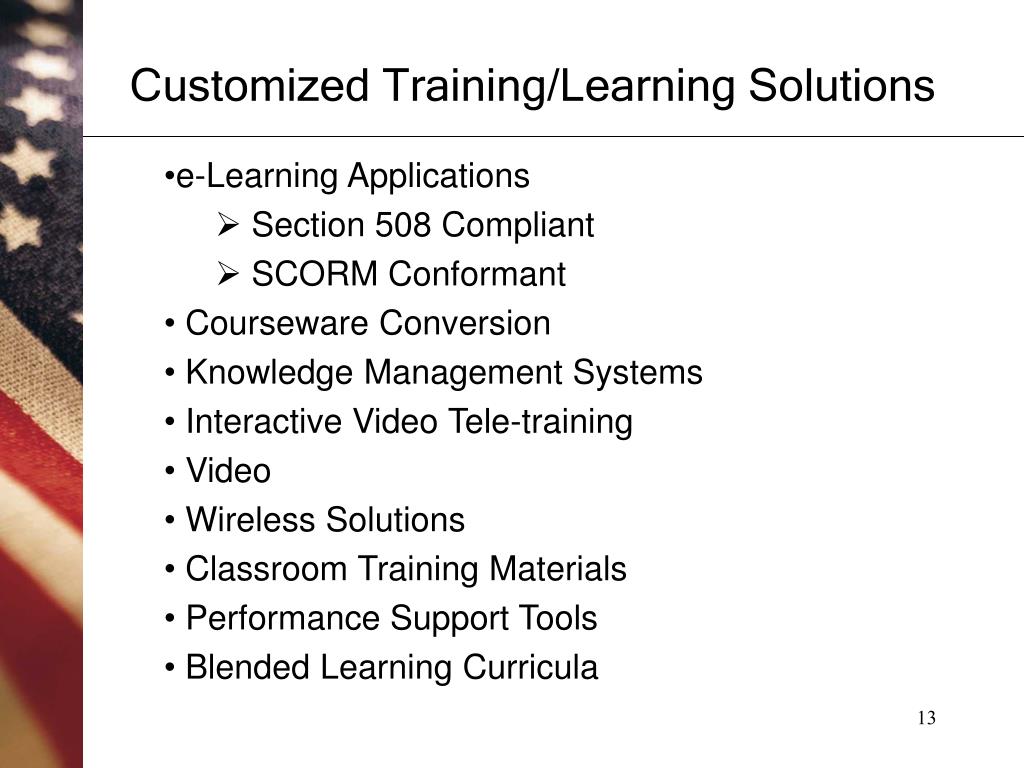 Customized Training/Learning Solutions

•e-Learning Applications

➢ Section 508 Compliant

➢ SCORM Conformant

• Courseware Conversion

• Knowledge Management Systems

• Interactive Video Tele-training

• Video

• Wireless Solutions

• Classroom Training Materials

• Performance Support Tools

• Blended Learning Curricula

13